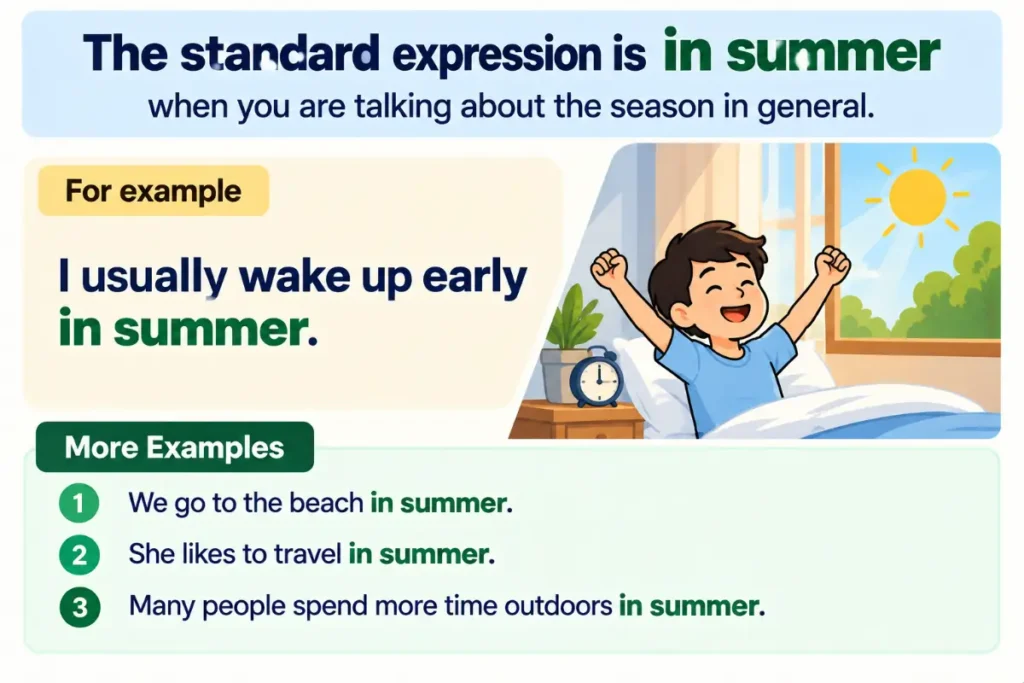 The standard expression is in summer

when you are talking about the season in general.

For example

I usually wake up early in summer.

More Examples

1 We go to the beach in summer.

2 She likes to travel in summer.

3 Many people spend more time outdoors in summer.